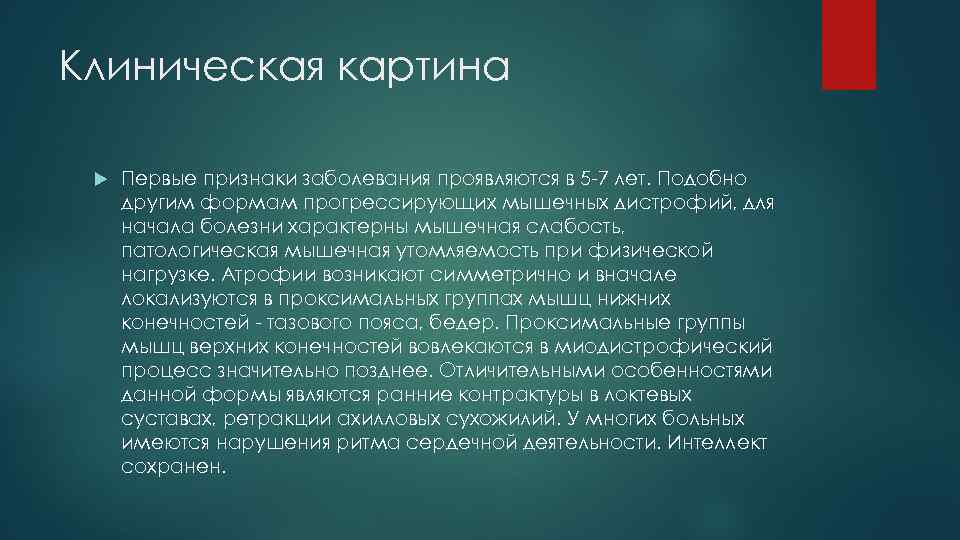 Клиническая картина

Первые признаки заболевания проявляются в 5-7 лет. Подобно другим формам прогрессирующих мышечных дистрофий, для начала болезни характерны мышечная слабость, патологическая мышечная утомляемость при физической нагрузке. Атрофии возникают симметрично и вначале локализуются в проксимальных группах мышц нижних конечностей - тазового пояса, бедер. Проксимальные группы мышц верхних конечностей вовлекаются в миодистрофический процесс значительно позднее. Отличительными особенностями данной формы являются ранние контрактуры в локтевых суставах, ретракции ахилловых сухожилий. У многих больных имеются нарушения ритма сердечной деятельности. Интеллект сохранен.